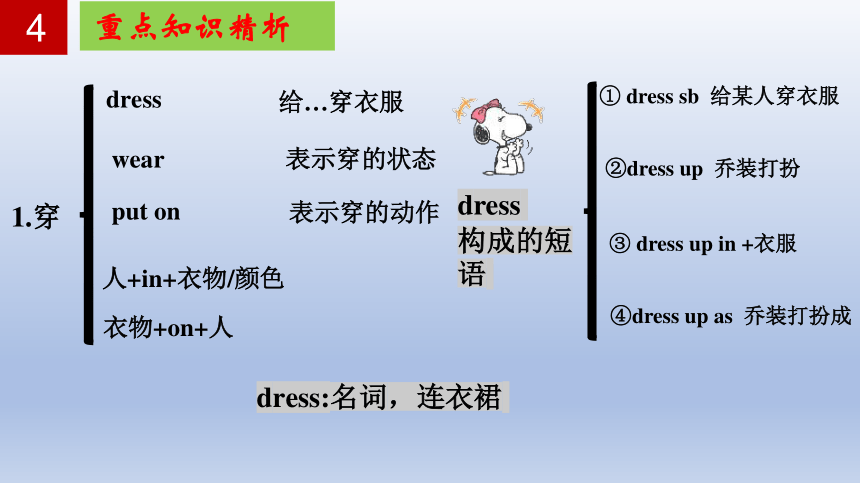 4

重点知识精析

1.穿

dress 给…穿衣服

wear 表示穿的状态

put on 表示穿的动作

人+in+衣物/颜色

衣物+on+人

dress 构成的短语

① dress sb 给某人穿衣服

②dress up 乔装打扮

③ dress up in +衣服

④dress up as 乔装打扮成

dress:名词，连衣裙